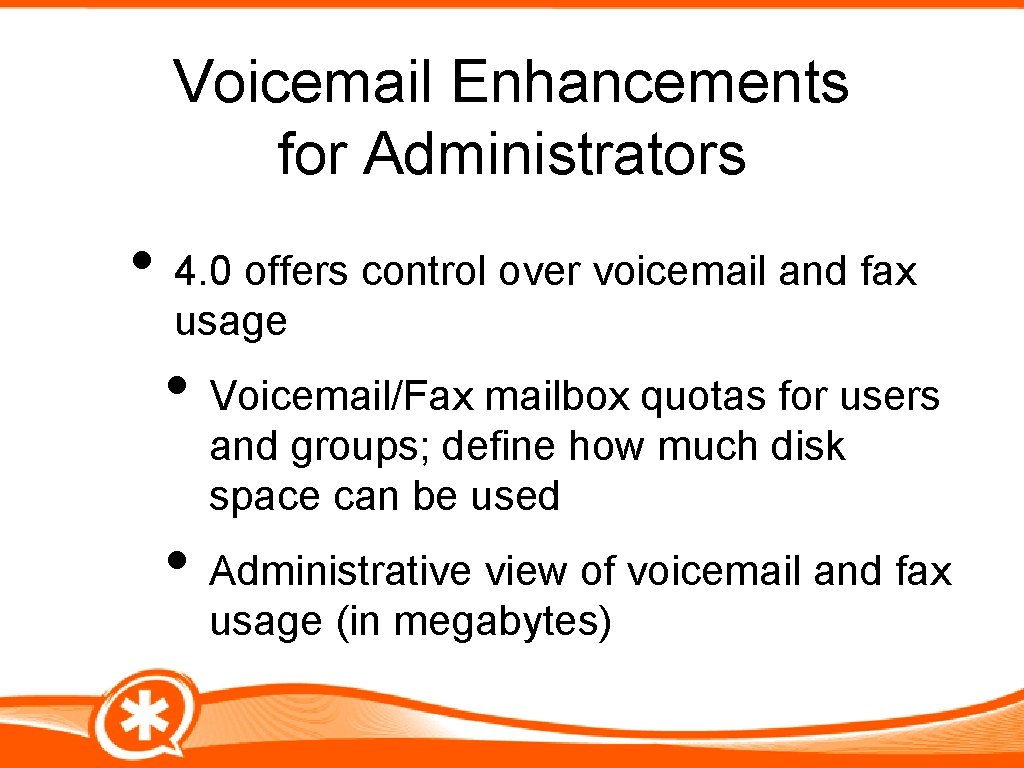 Voicemail Enhancements for Administrators

• 4.0 offers control over voicemail and fax usage

• Voicemail/Fax mailbox quotas for users and groups; define how much disk space can be used

• Administrative view of voicemail and fax usage (in megabytes)